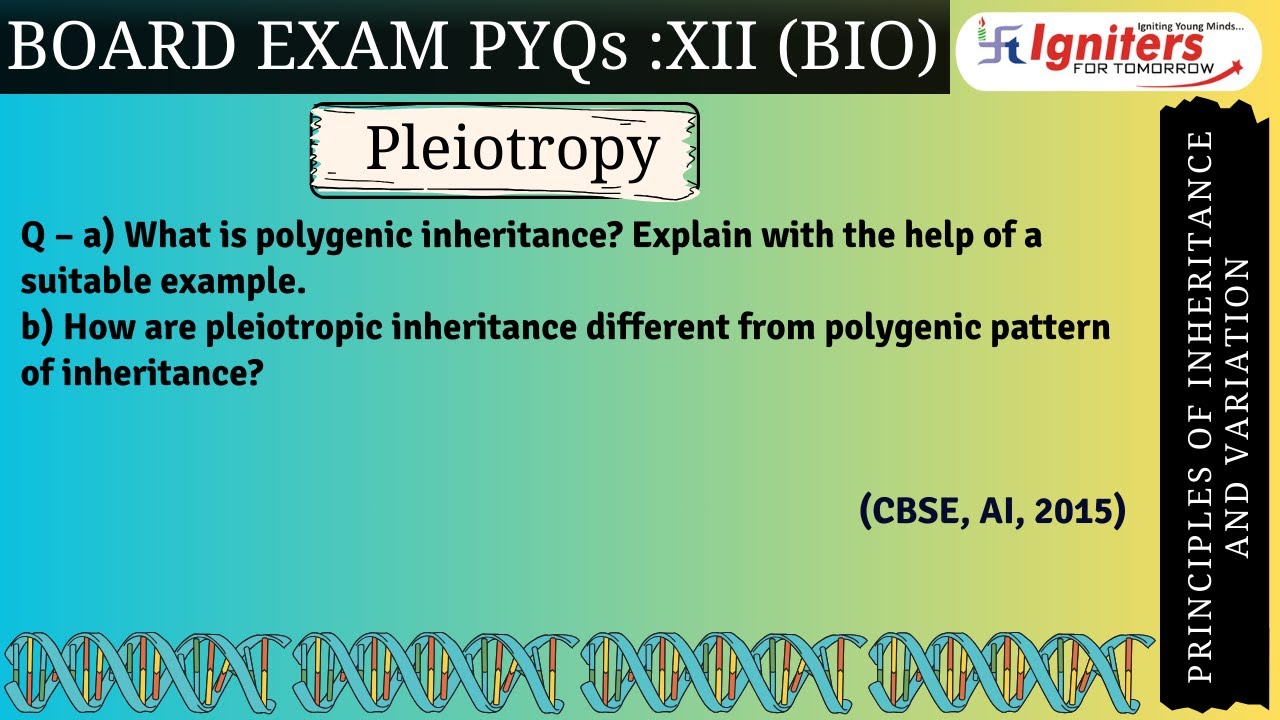 BOARD EXAM PYQs :XII (BIO)

Igniting Young Minds...
Igniters
FOR TOMORROW

Pleiotropy

Q – a) What is polygenic inheritance? Explain with the help of a suitable example.
b) How are pleiotropic inheritance different from polygenic pattern of inheritance?

(CBSE, AI, 2015)

PRINCIPLES OF INHERITANCE AND VARIATION